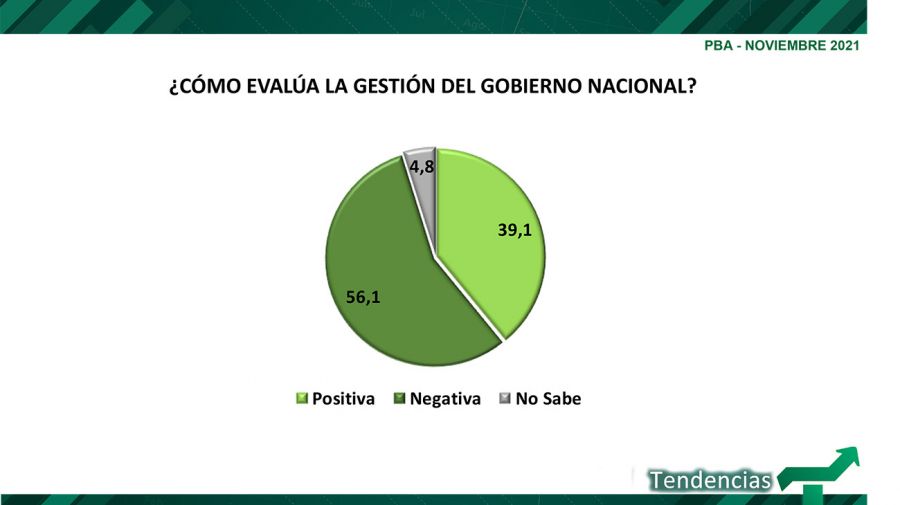 PBA - NOVIEMBRE 2021

¿CÓMO EVALÚA LA GESTIÓN DEL GOBIERNO NACIONAL?

4,8

39,1

56,1

Positiva Negativa No Sabe

Tendencias